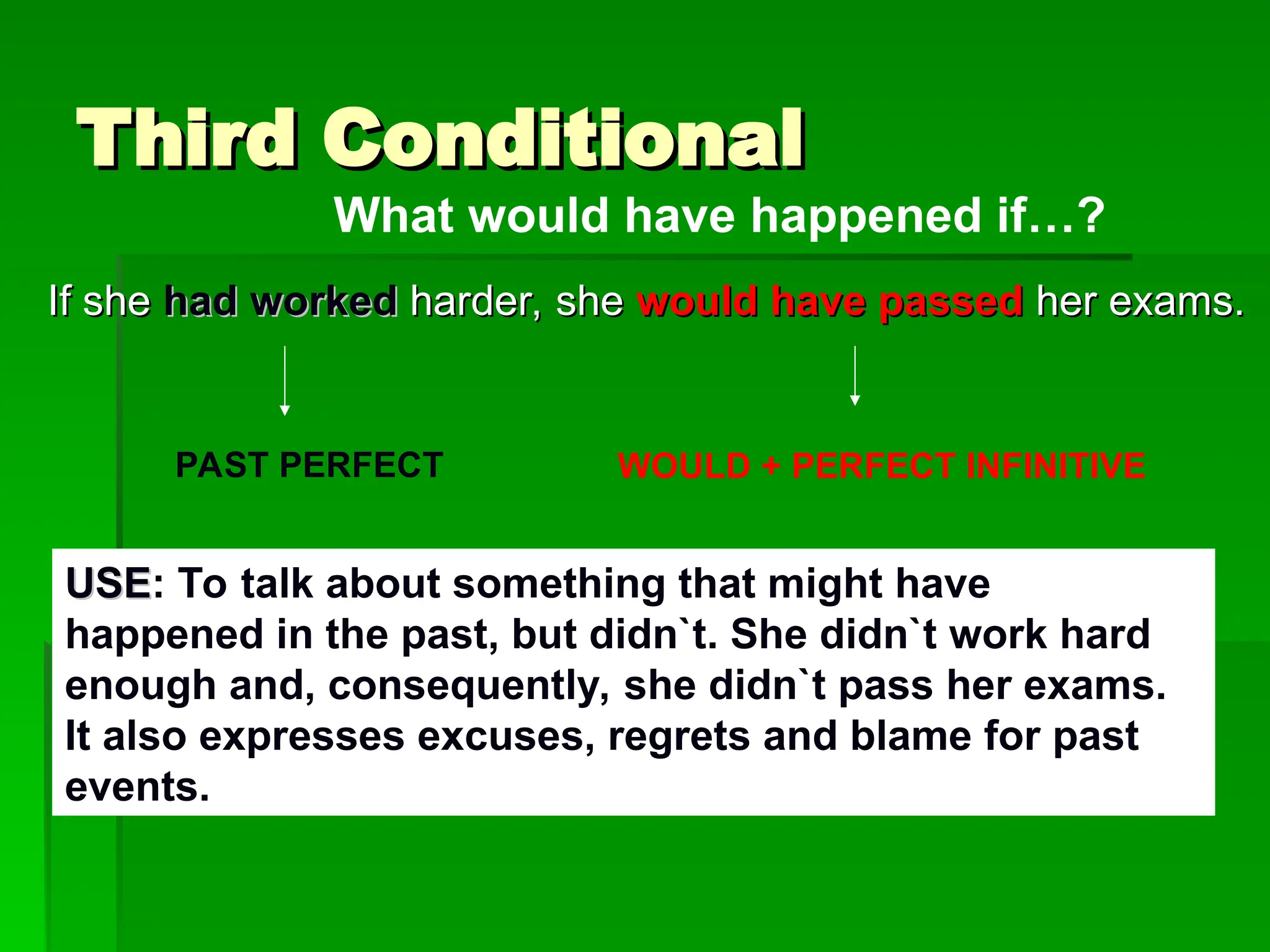 Third Conditional

What would have happened if…?

If she had worked harder, she would have passed her exams.

PAST PERFECT

WOULD + PERFECT INFINITIVE

USE: To talk about something that might have happened in the past, but didn`t. She didn`t work hard enough and, consequently, she didn`t pass her exams. It also expresses excuses, regrets and blame for past events.